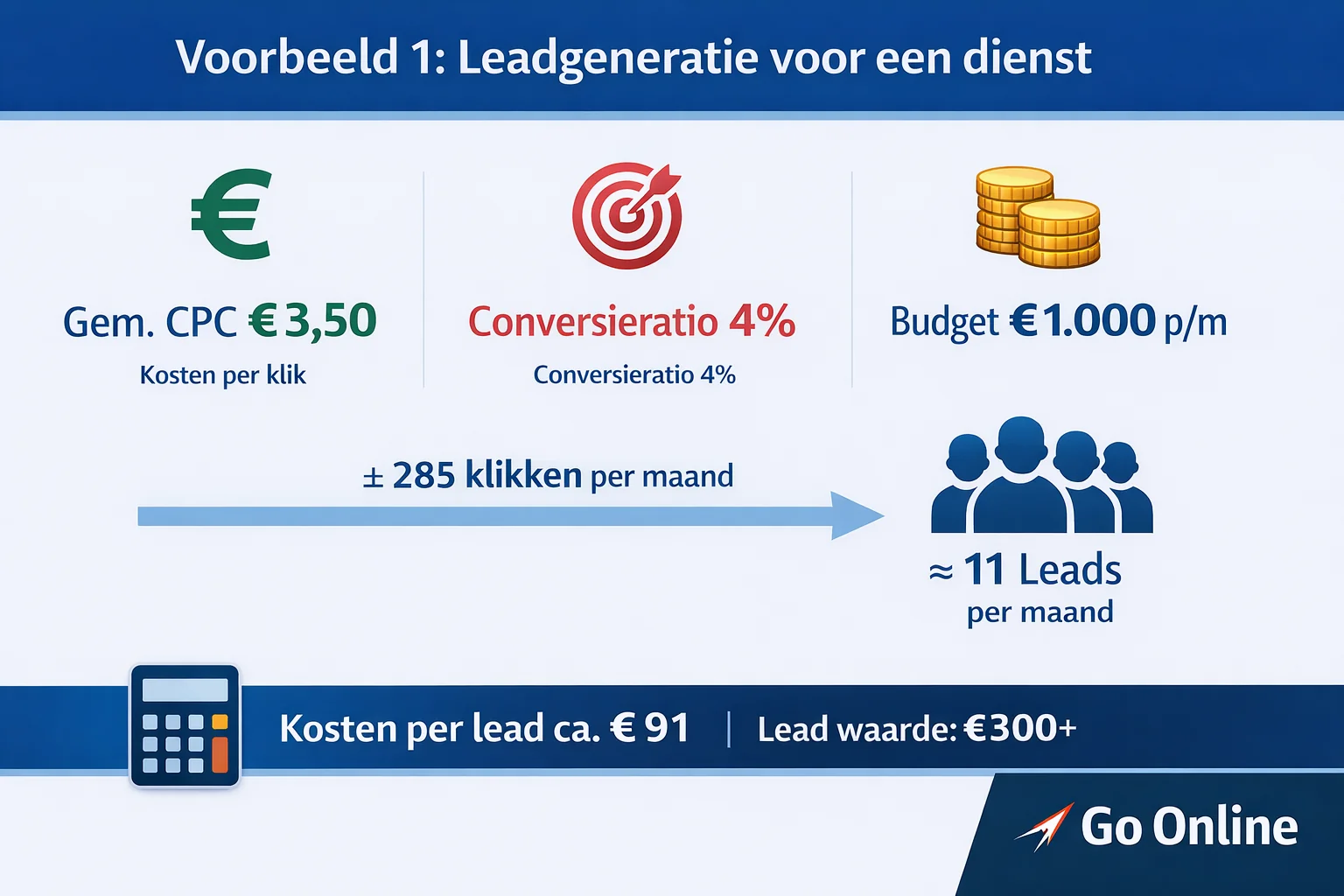 Voorbeeld 1: Leadgeneratie voor een dienst

Gem. CPC €3,50
Kosten per klik

Conversieratio 4%
Conversieratio 4%

Budget €1.000 p/m

± 285 klikken per maand

≈ 11 Leads
per maand

Kosten per lead ca. € 91 | Lead waarde: €300+

Go Online